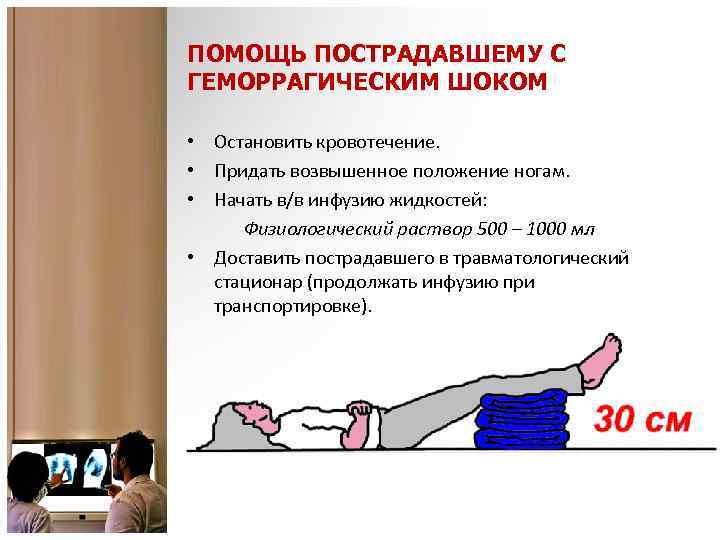 ПОМОЩЬ ПОСТРАДАВШЕМУ С ГЕМОРРАГИЧЕСКИМ ШОКОМ

• Остановить кровотечение.
• Придать возвышенное положение ногам.
• Начать в/в инфузию жидкостей:
Физиологический раствор 500 – 1000 мл
• Доставить пострадавшего в травматологический стационар (продолжать инфузию при транспортировке).

30 см